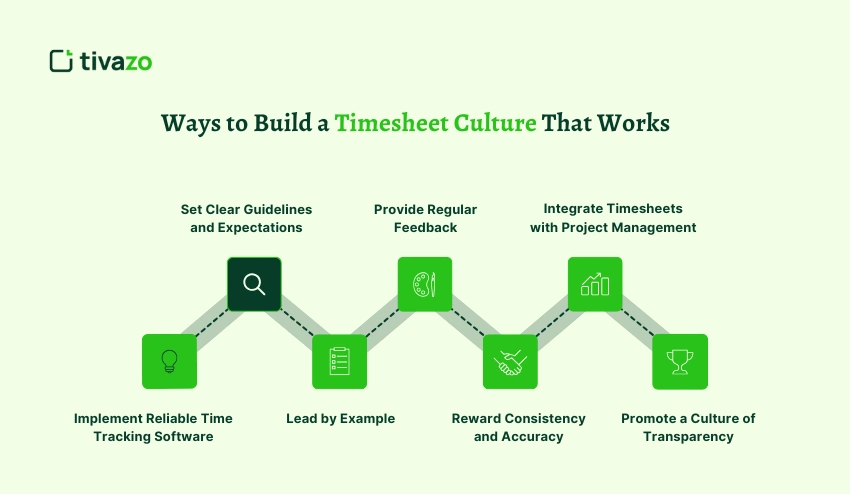 tivazo

Ways to Build a Timesheet Culture That Works

Set Clear Guidelines and Expectations

Provide Regular Feedback

Integrate Timesheets with Project Management

Implement Reliable Time Tracking Software

Lead by Example

Reward Consistency and Accuracy

Promote a Culture of Transparency